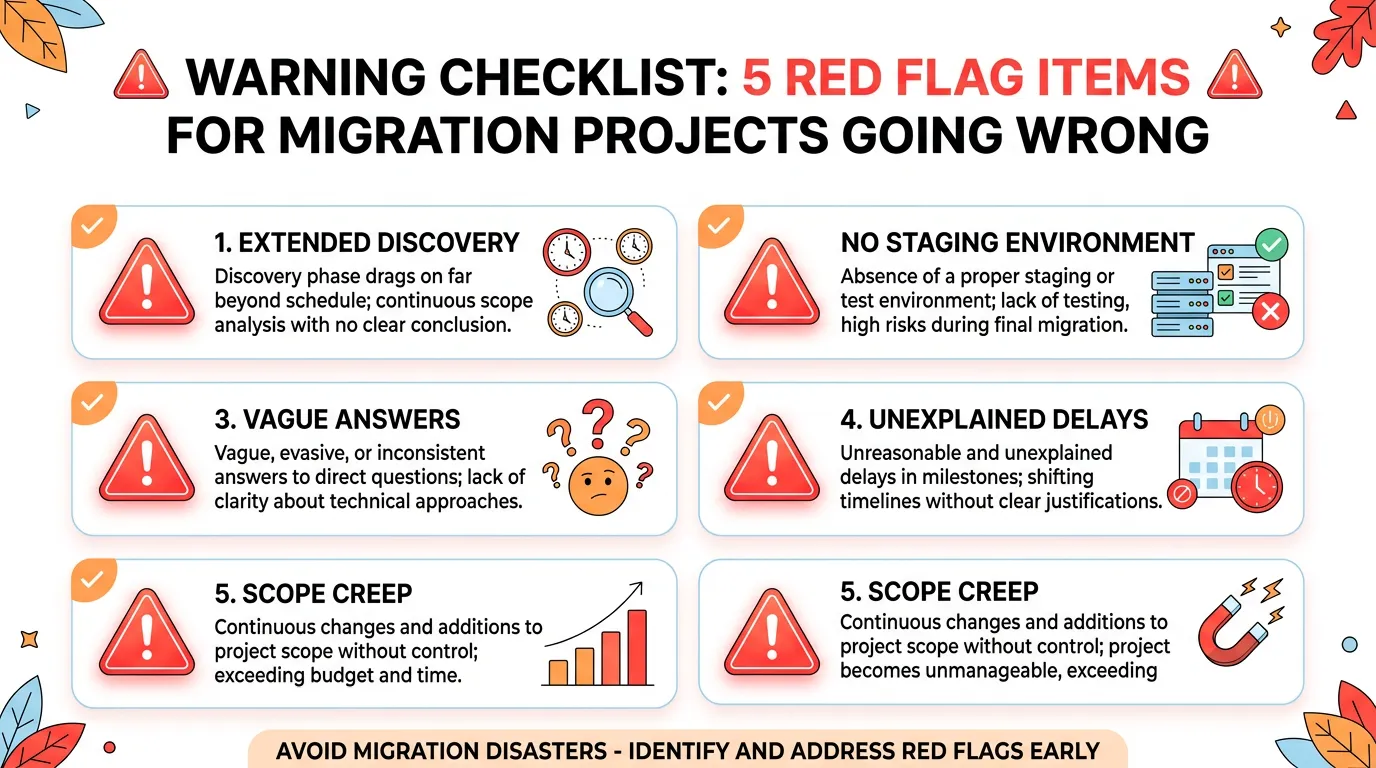 WARNING CHECKLIST: 5 RED FLAG ITEMS FOR MIGRATION PROJECTS GOING WRONG

1. EXTENDED DISCOVERY
Discovery phase drags on far beyond schedule; continuous scope analysis with no clear conclusion.

NO STAGING ENVIRONMENT
Absence of a proper staging or test environment; lack of testing, high risks during final migration.

3. VAGUE ANSWERS
Vague, evasive, or inconsistent answers to direct questions; lack of clarity about technical approaches.

4. UNEXPLAINED DELAYS
Unreasonable and unexplained delays in milestones; shifting timelines without clear justifications.

5. SCOPE CREEP
Continuous changes and additions to project scope without control; exceeding budget and time.

5. SCOPE CREEP
Continuous changes and additions to project scope without control; project becomes unmanageable, exceeding

AVOID MIGRATION DISASTERS - IDENTIFY AND ADDRESS RED FLAGS EARLY